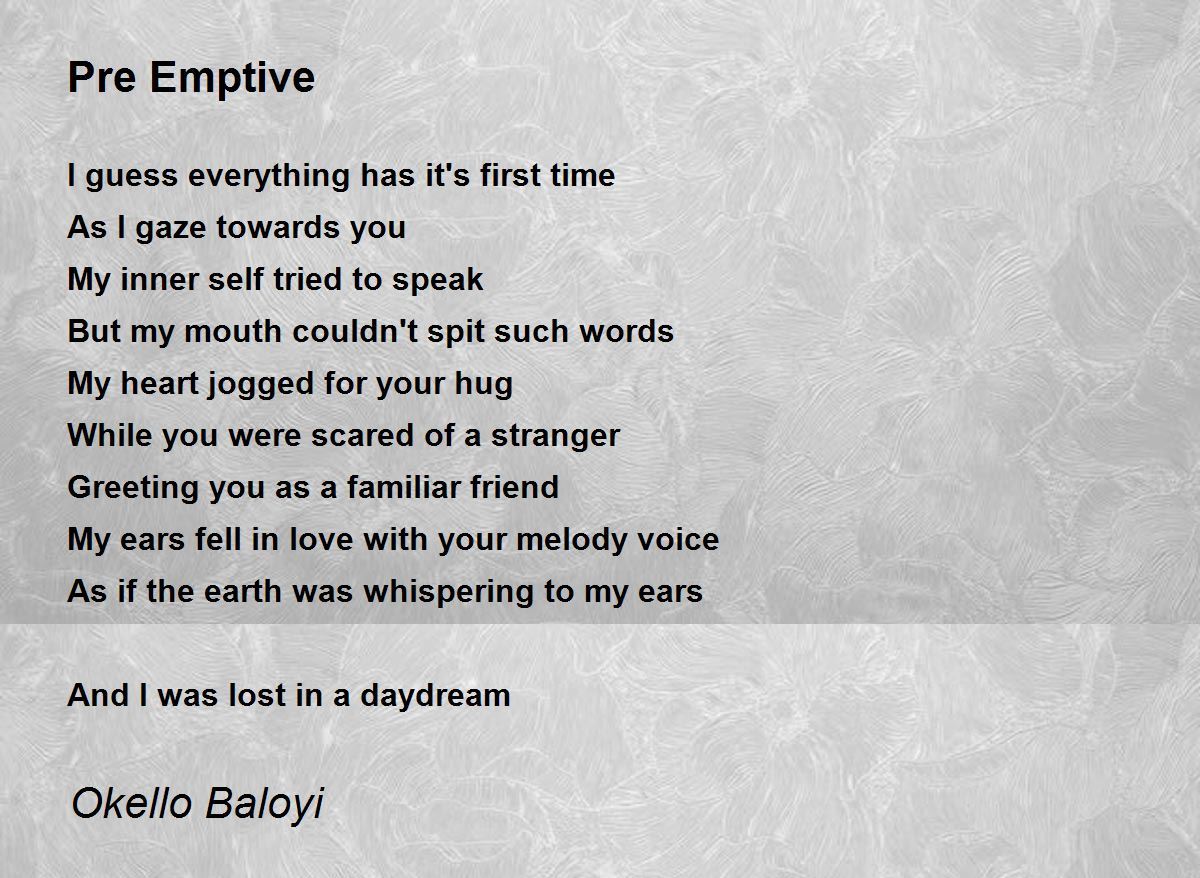 Pre Emptive

I guess everything has it's first time
As I gaze towards you
My inner self tried to speak
But my mouth couldn't spit such words
My heart jogged for your hug
While you were scared of a stranger
Greeting you as a familiar friend
My ears fell in love with your melody voice
As if the earth was whispering to my ears

And I was lost in a daydream

Okello Baloyi